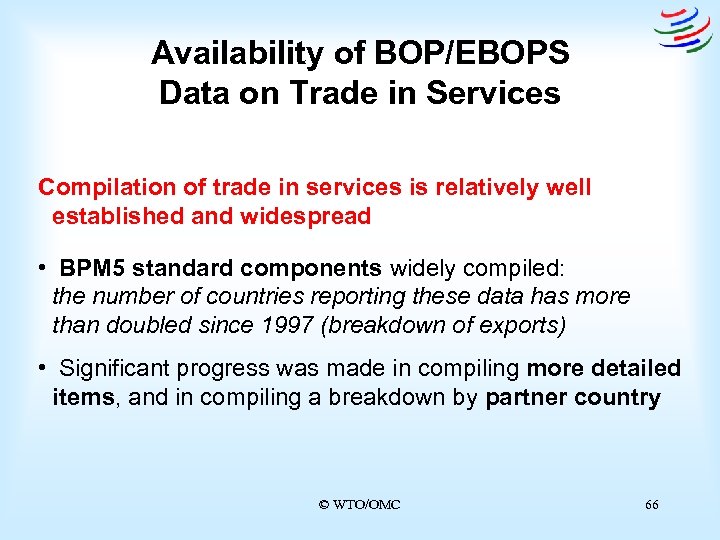 Availability of BOP/EBOPS Data on Trade in Services

Compilation of trade in services is relatively well established and widespread

• BPM5 standard components widely compiled: the number of countries reporting these data has more than doubled since 1997 (breakdown of exports)

• Significant progress was made in compiling more detailed items, and in compiling a breakdown by partner country

© WTO/OMC

66